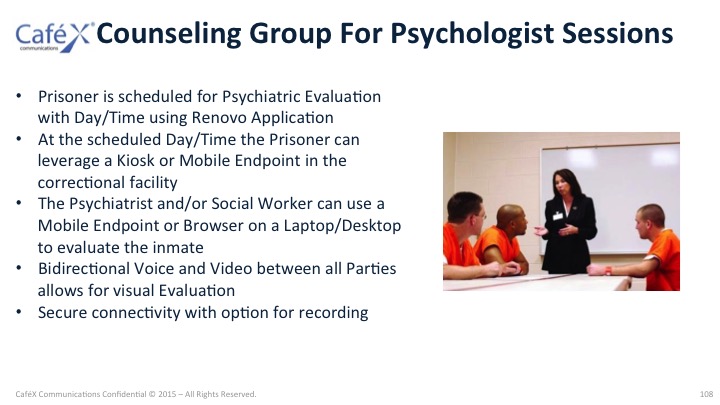 CaféX communications Counseling Group For Psychologist Sessions

• Prisoner is scheduled for Psychiatric Evaluation with Day/Time using Renovo Application
• At the scheduled Day/Time the Prisoner can leverage a Kiosk or Mobile Endpoint in the correctional facility
• The Psychiatrist and/or Social Worker can use a Mobile Endpoint or Browser on a Laptop/Desktop to evaluate the inmate
• Bidirectional Voice and Video between all Parties allows for visual Evaluation
• Secure connectivity with option for recording

CaféX Communications Confidential © 2015 – All Rights Reserved.

108